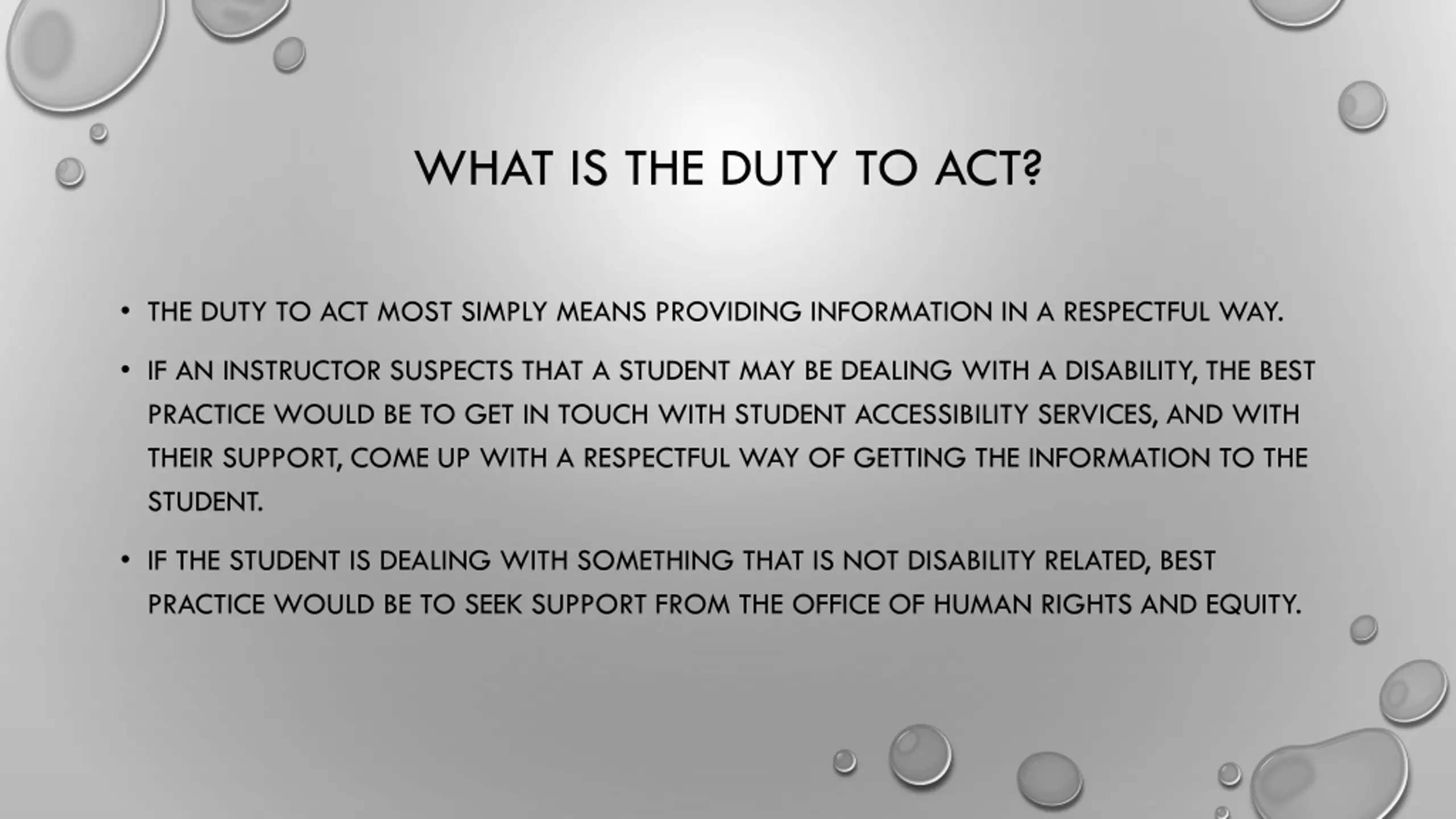 WHAT IS THE DUTY TO ACT?

• THE DUTY TO ACT MOST SIMPLY MEANS PROVIDING INFORMATION IN A RESPECTFUL WAY.

• IF AN INSTRUCTOR SUSPECTS THAT A STUDENT MAY BE DEALING WITH A DISABILITY, THE BEST PRACTICE WOULD BE TO GET IN TOUCH WITH STUDENT ACCESSIBILITY SERVICES, AND WITH THEIR SUPPORT, COME UP WITH A RESPECTFUL WAY OF GETTING THE INFORMATION TO THE STUDENT.

• IF THE STUDENT IS DEALING WITH SOMETHING THAT IS NOT DISABILITY RELATED, BEST PRACTICE WOULD BE TO SEEK SUPPORT FROM THE OFFICE OF HUMAN RIGHTS AND EQUITY.